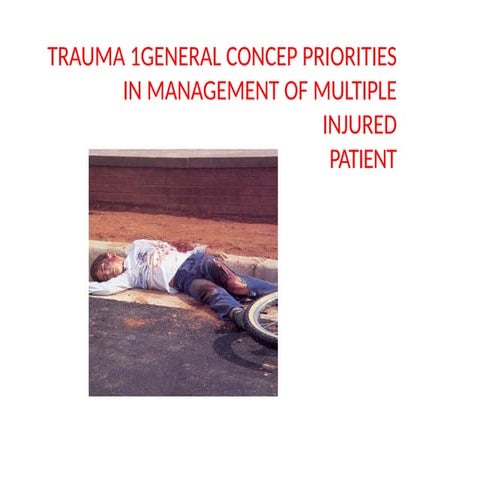 TRAUMA 1GENERAL CONCEP PRIORITIES IN MANAGEMENT OF MULTIPLE INJURED PATIENT